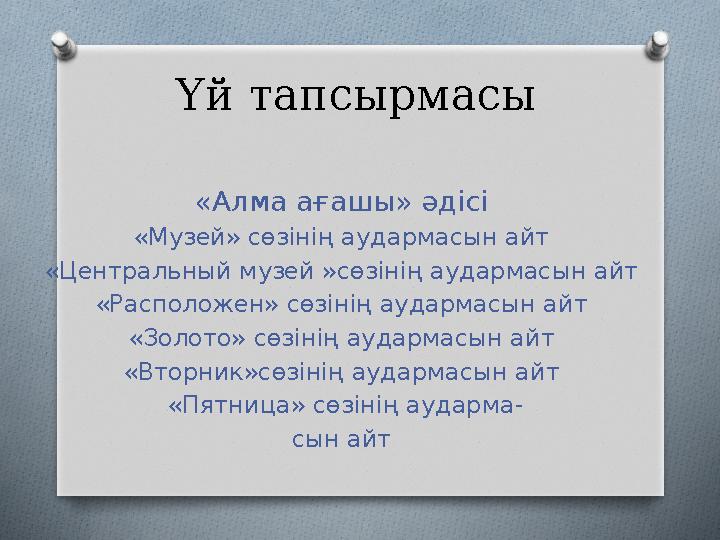 Үй тапсырмасы

«Алма ағашы» әдісі
«Музей» сөзінің аудармасын айт
«Центральный музей »сөзінің аудармасын айт
«Расположен» сөзінің аудармасын айт
«Золото» сөзінің аудармасын айт
«Вторник»сөзінің аудармасын айт
«Пятница» сөзінің аудармасын айт